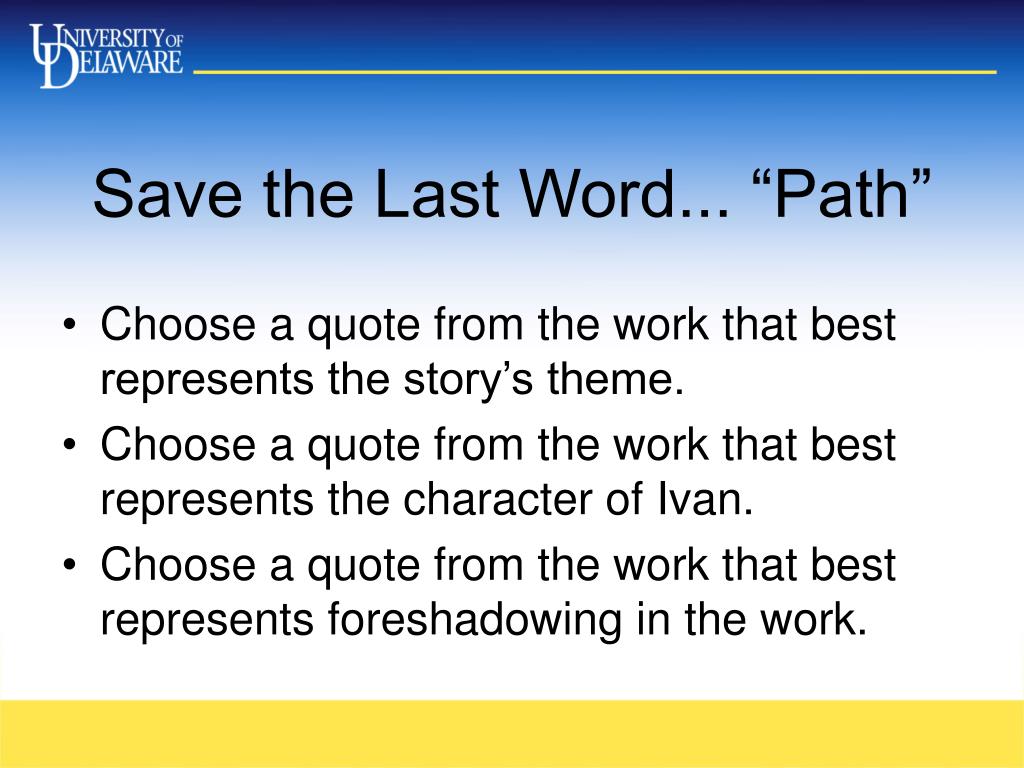 UNIVERSITY OF DELAWARE

Save the Last Word... “Path”

• Choose a quote from the work that best represents the story’s theme.
• Choose a quote from the work that best represents the character of Ivan.
• Choose a quote from the work that best represents foreshadowing in the work.